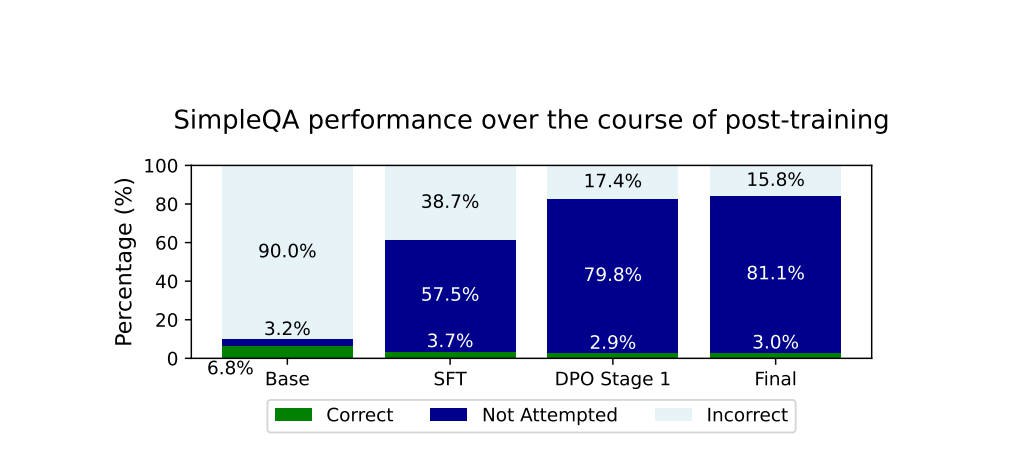 SimpleQA performance over the course of post-training

Percentage (%)

100
80
60
40
20
0

90.0%
3.2%
6.8%
38.7%
57.5%
3.7%
17.4%
79.8%
2.9%
15.8%
81.1%
3.0%

Base
SFT
DPO Stage 1
Final

Correct
Not Attempted
Incorrect